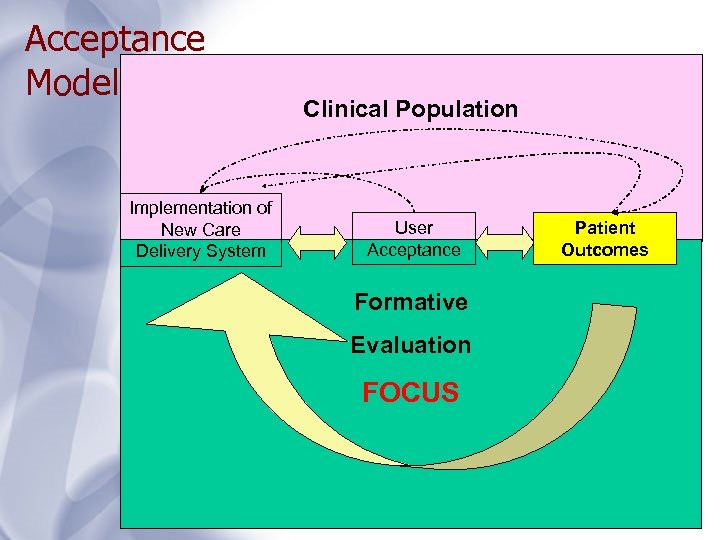 Acceptance
Model

Clinical Population

Implementation of New Care Delivery System

User Acceptance

Patient Outcomes

Formative

Evaluation

FOCUS